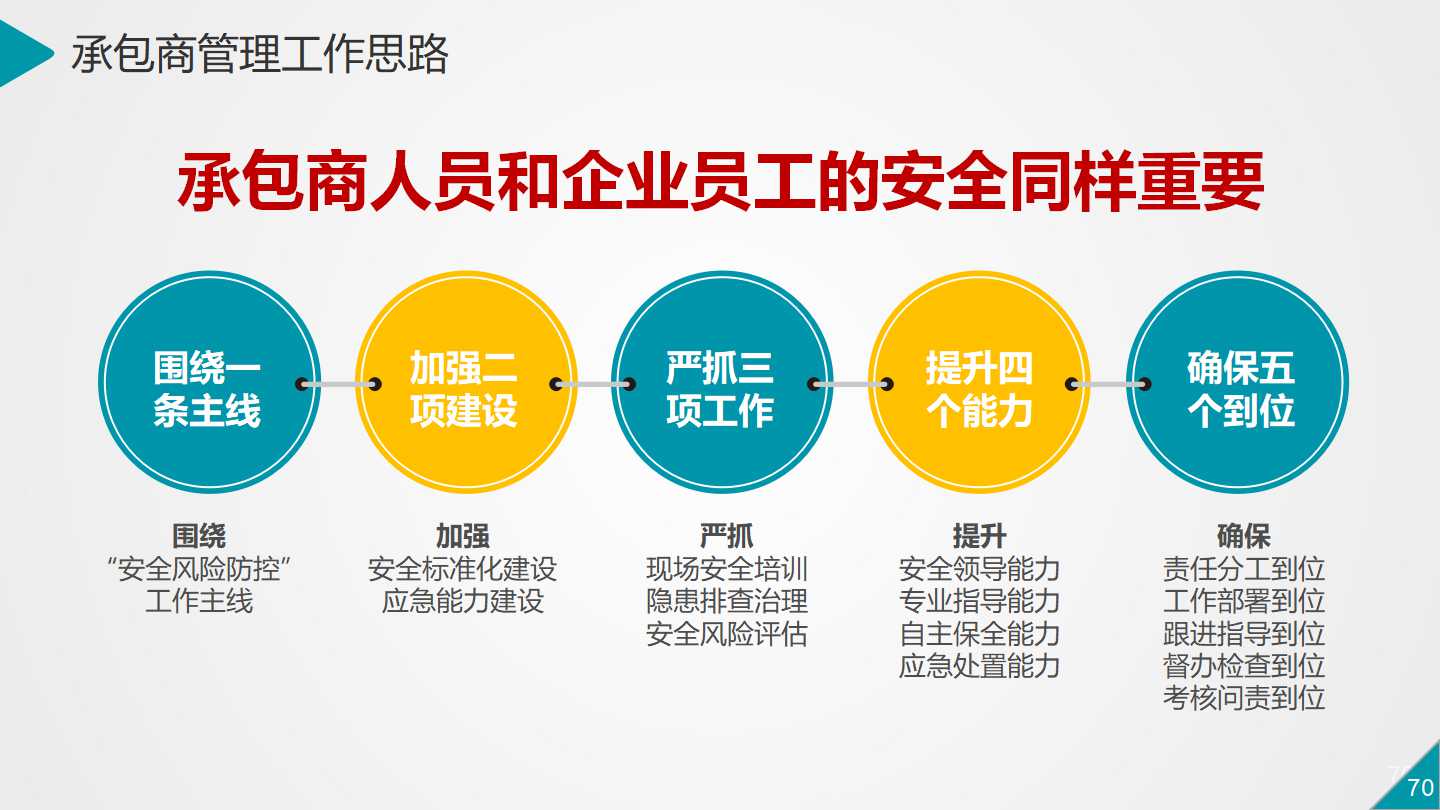 承包商管理工作思路

承包商人员和企业员工的安全同样重要

围绕一条主线

加强二项建设

严抓三项工作

提升四个能力

确保五个到位

围绕
“安全风险防控”
工作主线

加强
安全标准化建设
应急能力建设

严抓
现场安全培训
隐患排查治理
安全风险评估

提升
安全领导能力
专业指导能力
自主保全能力
应急处置能力

确保
责任分工到位
工作部署到位
跟进指导到位
督办检查到位
考核问责到位

70